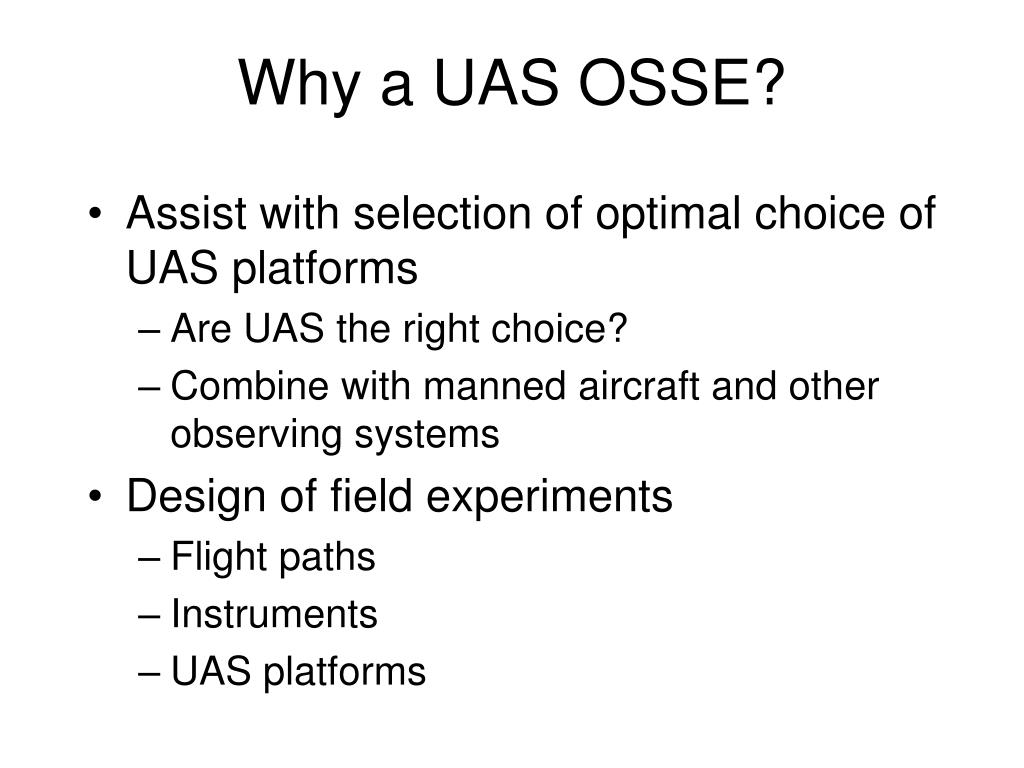 Why a UAS OSSE?

• Assist with selection of optimal choice of UAS platforms
– Are UAS the right choice?
– Combine with manned aircraft and other observing systems
• Design of field experiments
– Flight paths
– Instruments
– UAS platforms